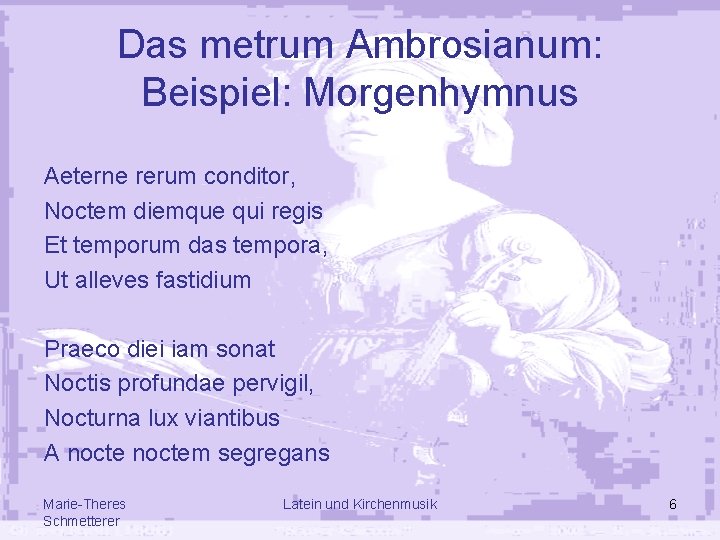 Das metrum Ambrosianum:
Beispiel: Morgenhymnus

Aeterne rerum conditor,
Noctem diemque qui regis
Et temporum das tempora,
Ut alleves fastidium

Praeco diei iam sonat
Noctis profundae pervigil,
Nocturna lux viantibus
A nocte noctem segregans

Marie-Theres Schmetterer

Latein und Kirchenmusik

6